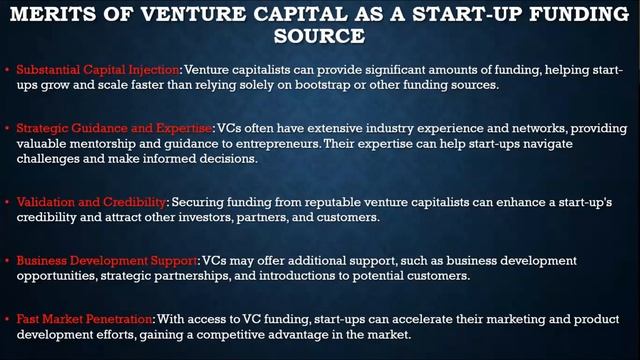 MERITS OF VENTURE CAPITAL AS A START-UP FUNDING SOURCE

• Substantial Capital Injection: Venture capitalists can provide significant amounts of funding, helping start-ups grow and scale faster than relying solely on bootstrap or other funding sources.

• Strategic Guidance and Expertise: VCs often have extensive industry experience and networks, providing valuable mentorship and guidance to entrepreneurs. Their expertise can help start-ups navigate challenges and make informed decisions.

• Validation and Credibility: Securing funding from reputable venture capitalists can enhance a start-up's credibility and attract other investors, partners, and customers.

• Business Development Support: VCs may offer additional support, such as business development opportunities, strategic partnerships, and introductions to potential customers.

• Fast Market Penetration: With access to VC funding, start-ups can accelerate their marketing and product development efforts, gaining a competitive advantage in the market.